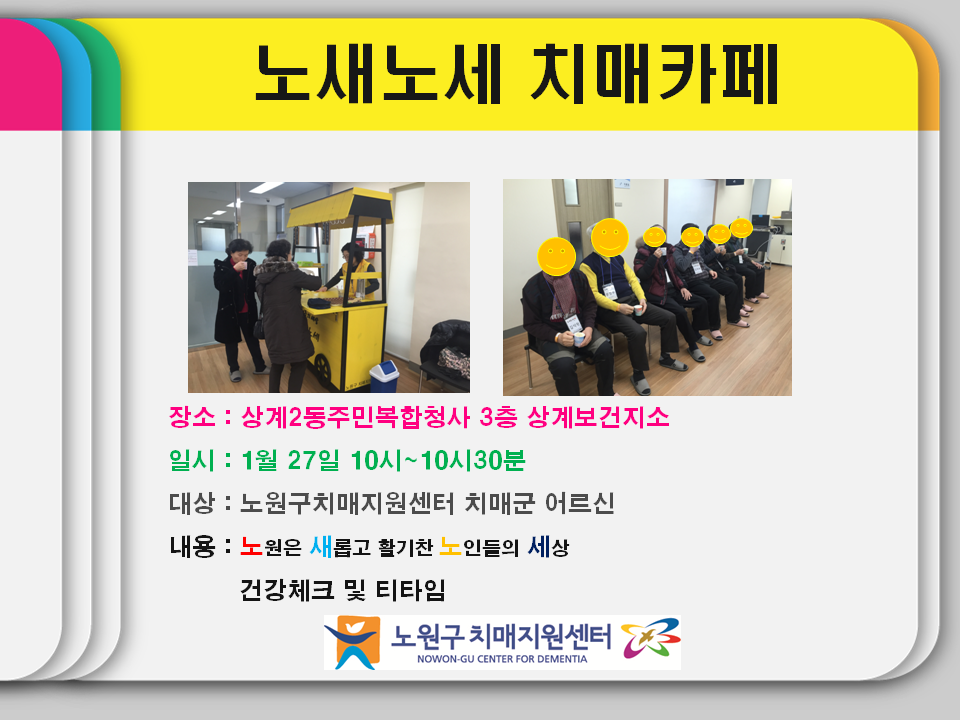 노새노세 치매카페

장소 : 상계2동주민복합청사 3층 상계보건지소

일시 : 1월 27일 10시~10시30분

대상 : 노원구치매지원센터 치매군 어르신

내용 : 노원은 새롭고 활기찬 노인들의 세상

건강체크 및 티타임

노원구 치매지원센터
NOWON-GU CENTER FOR DEMENTIA